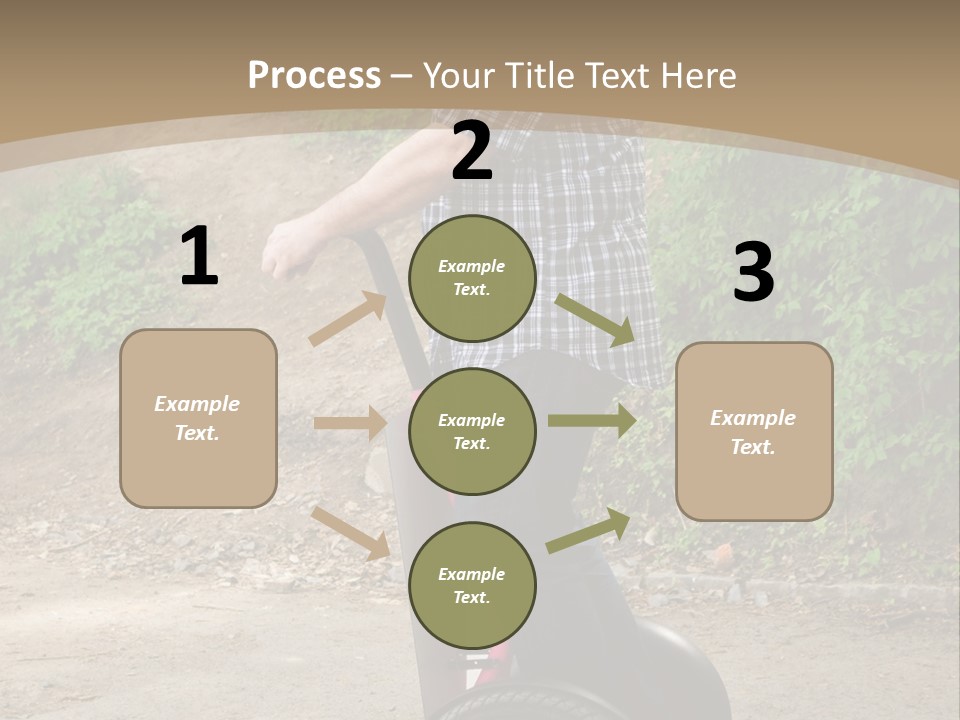 Process – Your Title Text Here

1

Example Text.

2

Example Text.

Example Text.

Example Text.

3

Example Text.